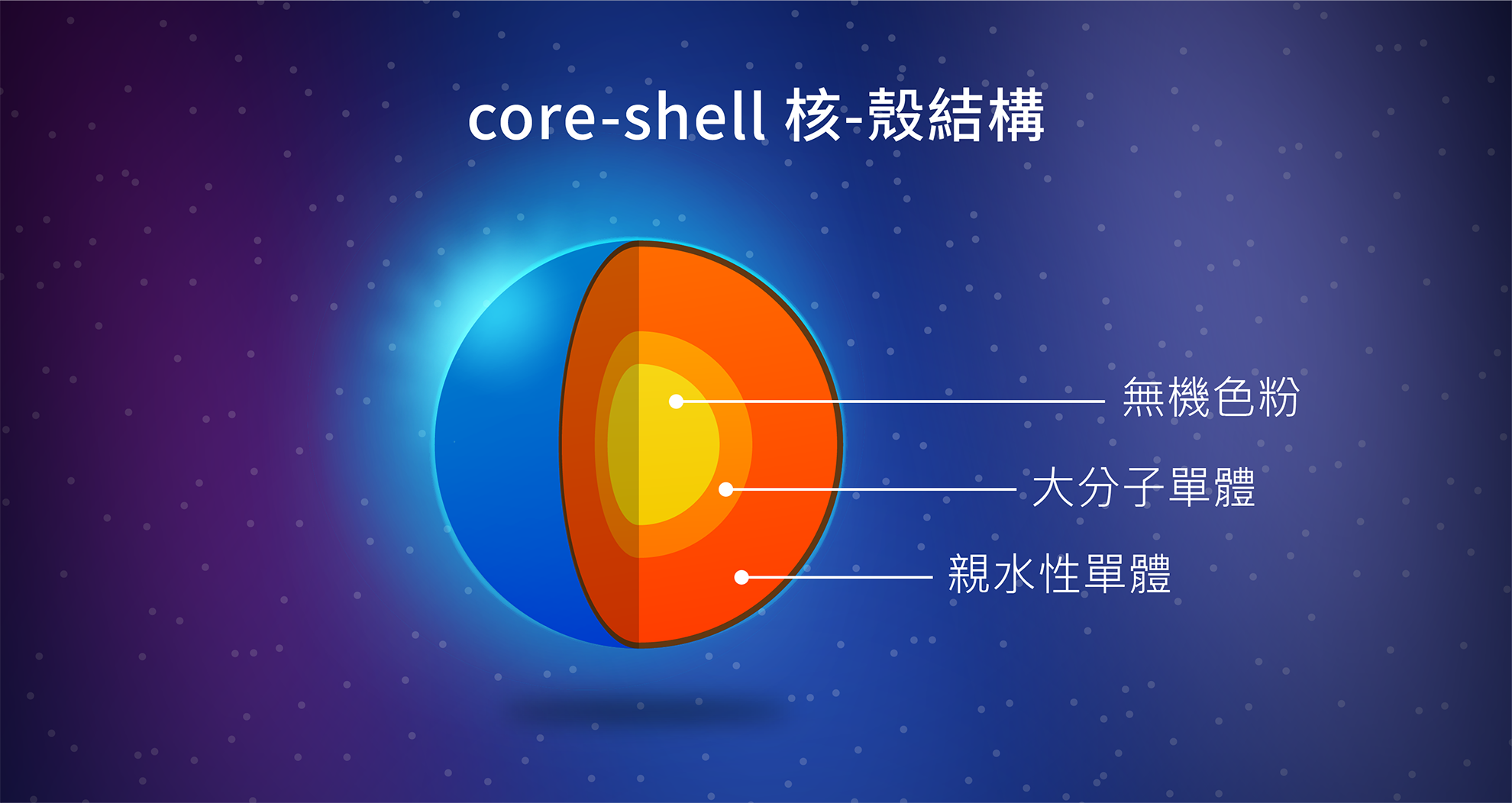 core-shell 核-殼結構

無機色粉

大分子單體

親水性單體